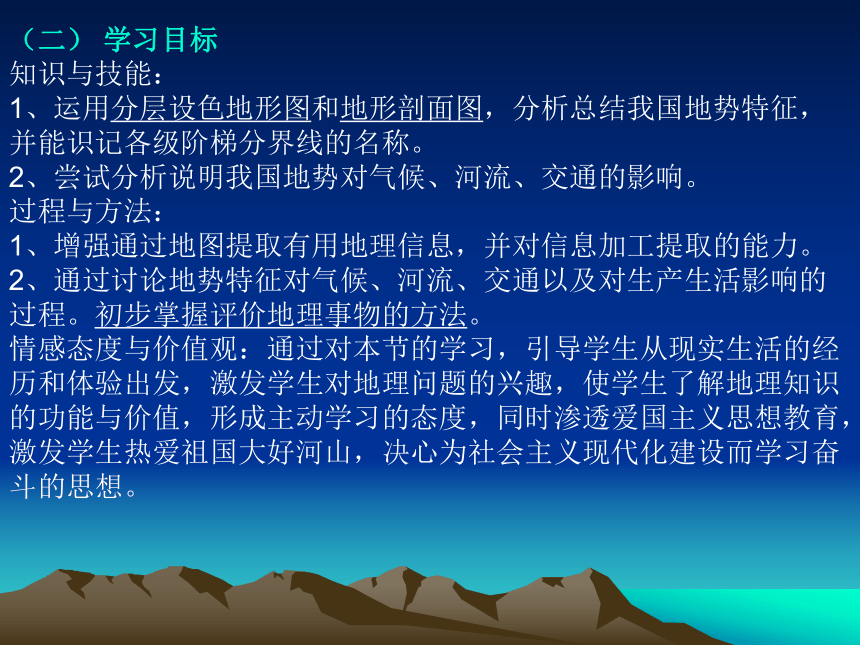 （二） 学习目标
知识与技能：
1、运用分层设色地形图和地形剖面图，分析总结我国地势特征，并能识记各级阶梯分界线的名称。
2、尝试分析说明我国地势对气候、河流、交通的影响。
过程与方法：
1、增强通过地图提取有用地理信息，并对信息加工提取的能力。
2、通过讨论地势特征对气候、河流、交通以及对生产生活影响的过程。初步掌握评价地理事物的方法。
情感态度与价值观：通过对本节的学习，引导学生从现实生活的经历和体验出发，激发学生对地理问题的兴趣，使学生了解地理知识的功能与价值，形成主动学习的态度，同时渗透爱国主义思想教育，激发学生热爱祖国大好河山，决心为社会主义现代化建设而学习奋斗的思想。